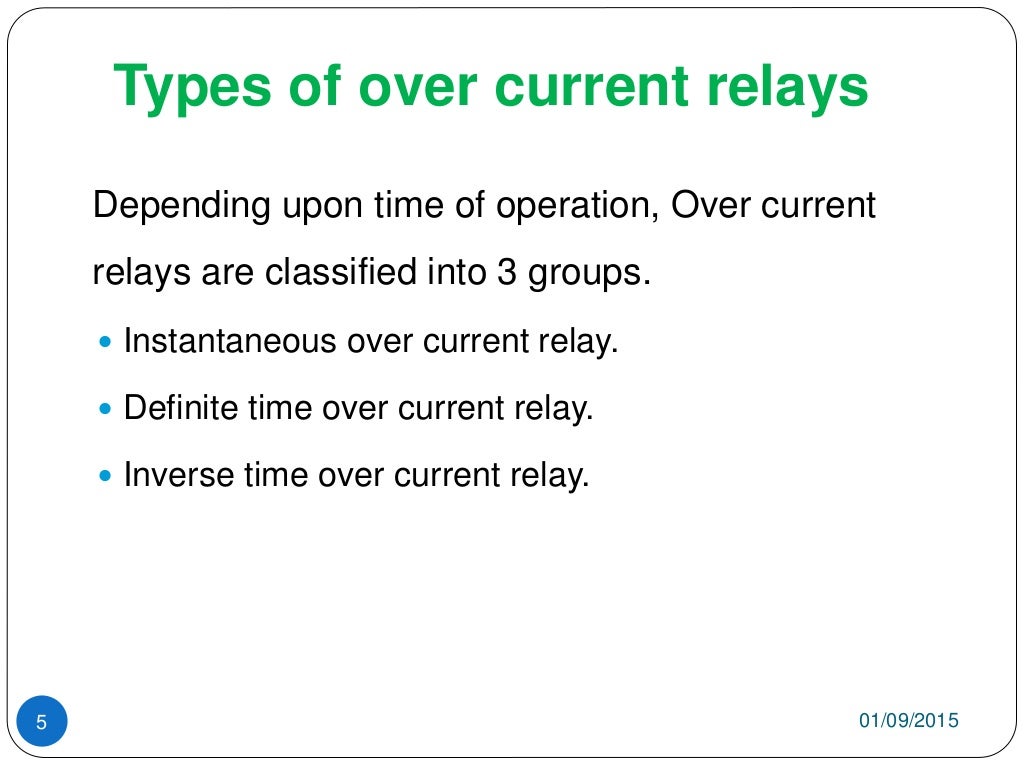 Types of over current relays

Depending upon time of operation, Over current relays are classified into 3 groups.

- Instantaneous over current relay.
- Definite time over current relay.
- Inverse time over current relay.

5

01/09/2015